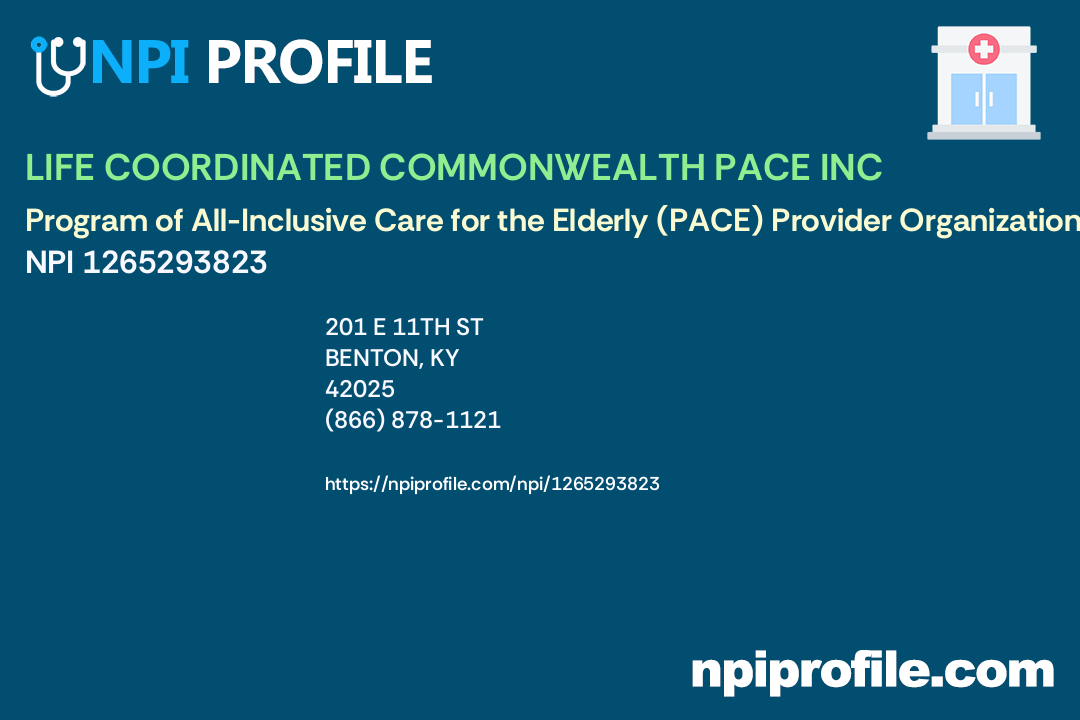 NPI PROFILE

LIFE COORDINATED COMMONWEALTH PACE INC

Program of All-Inclusive Care for the Elderly (PACE) Provider Organization

NPI 1265293823

201 E 11TH ST
BENTON, KY
42025
(866) 878-1121

https://npiprofile.com/npi/1265293823

npiprofile.com